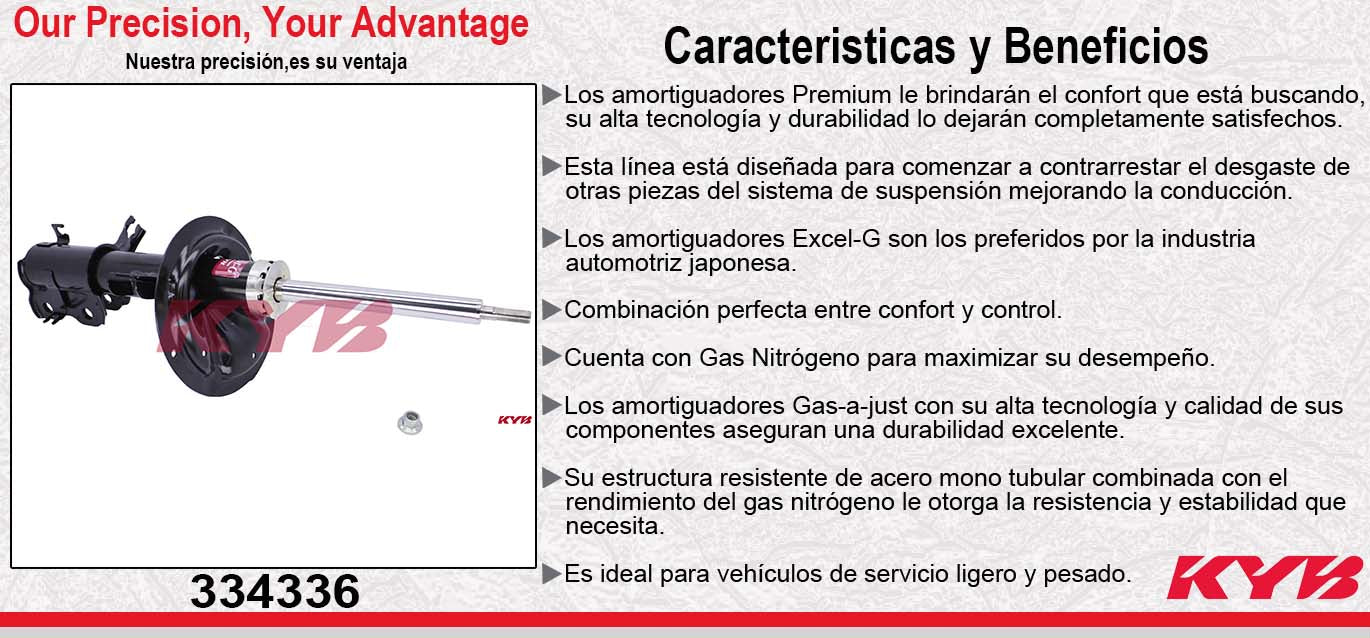 Our Precision, Your Advantage
Nuestra precisión,es su ventaja

KYB

KYB

334336

Caracteristicas y Beneficios

▶Los amortiguadores Premium le brindarán el confort que está buscando, su alta tecnología y durabilidad lo dejarán completamente satisfechos.

▶Esta línea está diseñada para comenzar a contrarrestar el desgaste de otras piezas del sistema de suspensión mejorando la conducción.

▶Los amortiguadores Excel-G son los preferidos por la industria automotriz japonesa.

▶Combinación perfecta entre confort y control.

▶Cuenta con Gas Nitrógeno para maximizar su desempeño.

▶Los amortiguadores Gas-a-just con su alta tecnología y calidad de sus componentes aseguran una durabilidad excelente.

▶Su estructura resistente de acero mono tubular combinada con el rendimiento del gas nitrógeno le otorga la resistencia y estabilidad que necesita.

▶Es ideal para vehículos de servicio ligero y pesado.

KYB